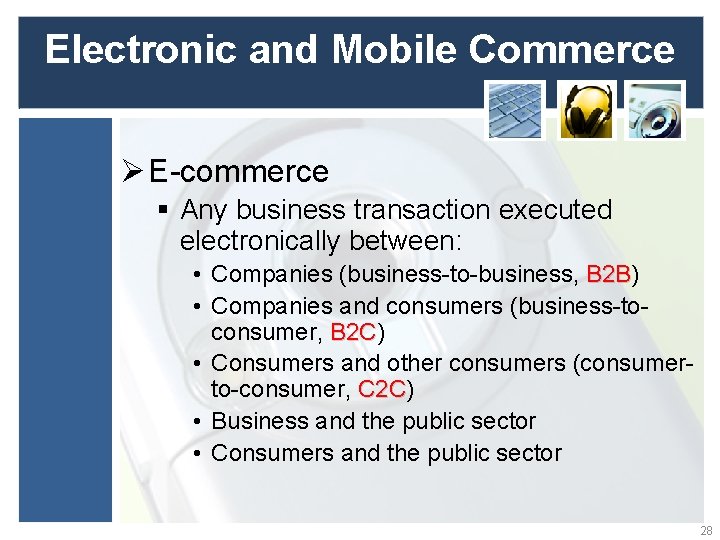 Electronic and Mobile Commerce

➢ E-commerce

▪ Any business transaction executed electronically between:

• Companies (business-to-business, B2B)

• Companies and consumers (business-to-consumer, B2C)

• Consumers and other consumers (consumer-to-consumer, C2C)

• Business and the public sector

• Consumers and the public sector

28